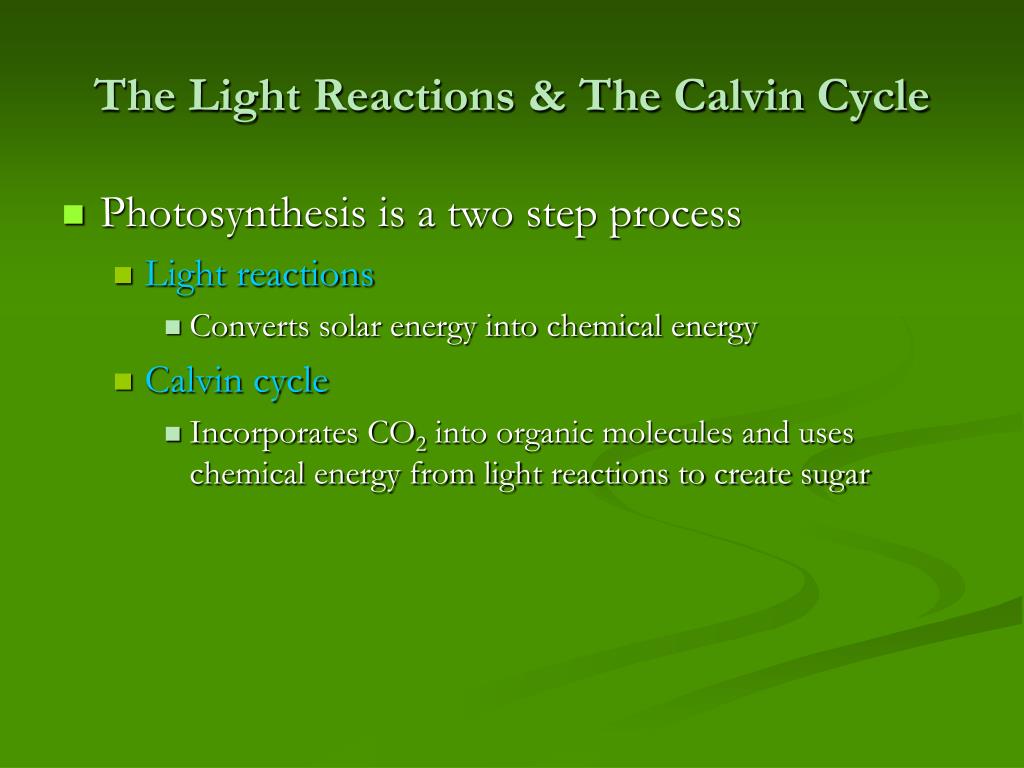 The Light Reactions & The Calvin Cycle

Photosynthesis is a two step process

Light reactions

Converts solar energy into chemical energy

Calvin cycle

Incorporates $CO_2$ into organic molecules and uses chemical energy from light reactions to create sugar